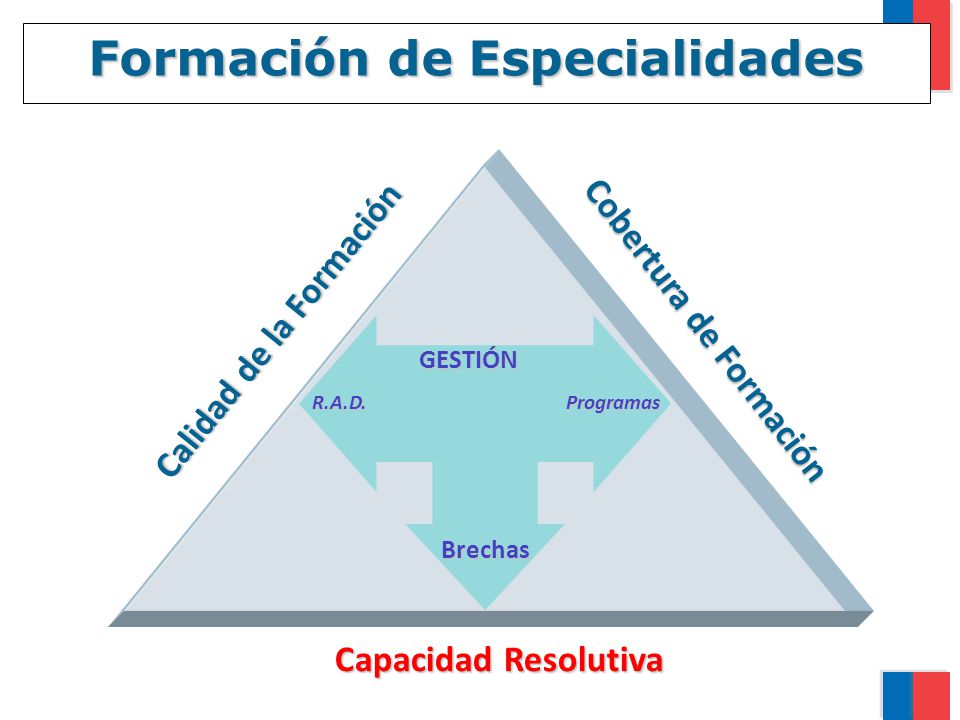 Formación de Especialidades

Calidad de la Formación

Cobertura de Formación

GESTIÓN

R.A.D.

Programas

Brechas

Capacidad Resolutiva